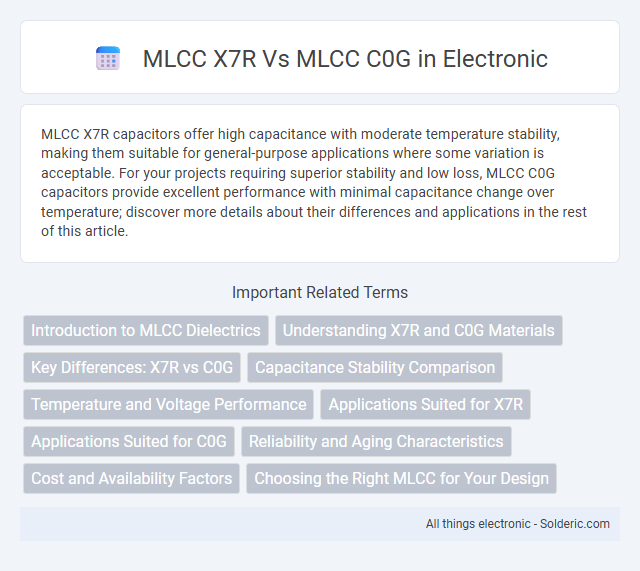 MLCC X7R Vs MLCC C0G in Electronic

MLCC X7R capacitors offer high capacitance with moderate temperature stability, making them suitable for general-purpose applications where some variation is acceptable. For your projects requiring superior stability and low loss, MLCC C0G capacitors provide excellent performance with minimal capacitance change over temperature; discover more details about their differences and applications in the rest of this article.

Important Related Terms

Introduction to MLCC Dielectrics

Understanding X7R and C0G Materials

Key Differences: X7R vs C0G

Capacitance Stability Comparison

Temperature and Voltage Performance

Applications Suited for X7R

Applications Suited for C0G

Reliability and Aging Characteristics

Cost and Availability Factors

Choosing the Right MLCC for Your Design

All things electronic - Solderic.com